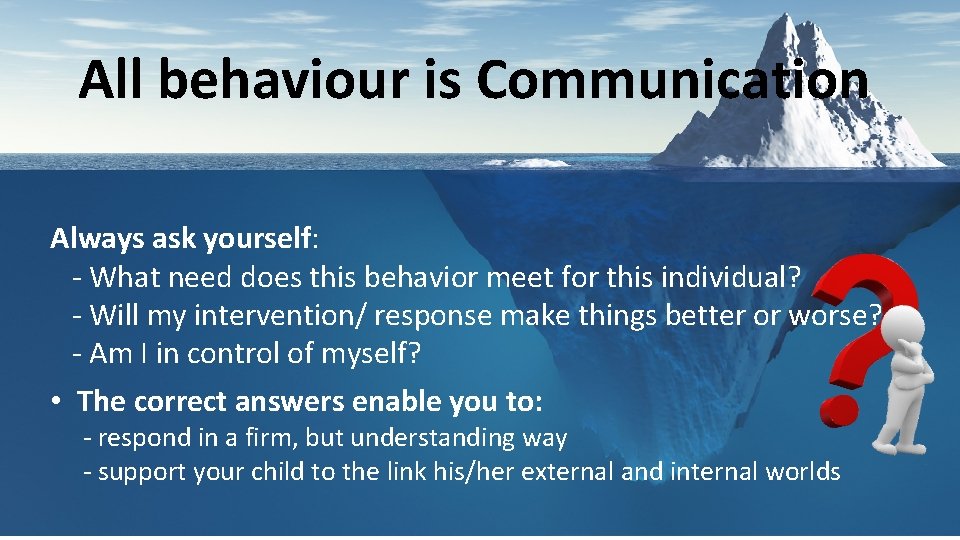 All behaviour is Communication

Always ask yourself:
- What need does this behavior meet for this individual?
- Will my intervention/ response make things better or worse?
- Am I in control of myself?

• The correct answers enable you to:
- respond in a firm, but understanding way
- support your child to the link his/her external and internal worlds